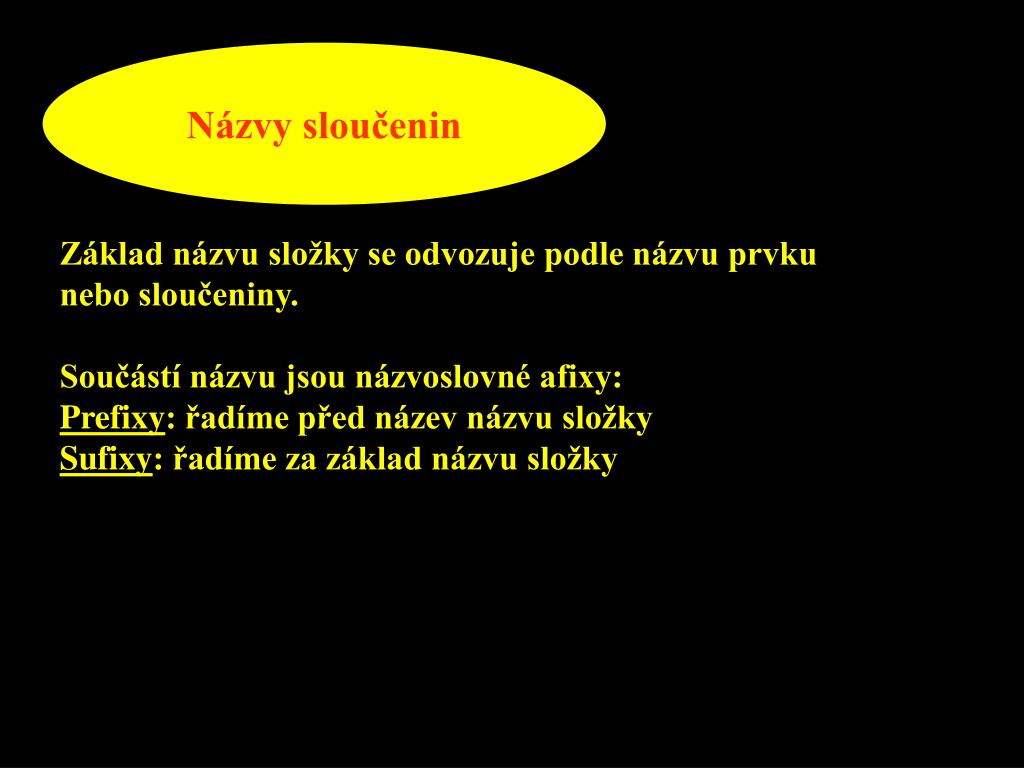 Názvy sloučenin

Základ názvu složky se odvozuje podle názvu prvku nebo sloučeniny.

Součástí názvu jsou názvoslovné afixy:
Prefixy: řadíme před název názvu složky
Sufixy: řadíme za základ názvu složky